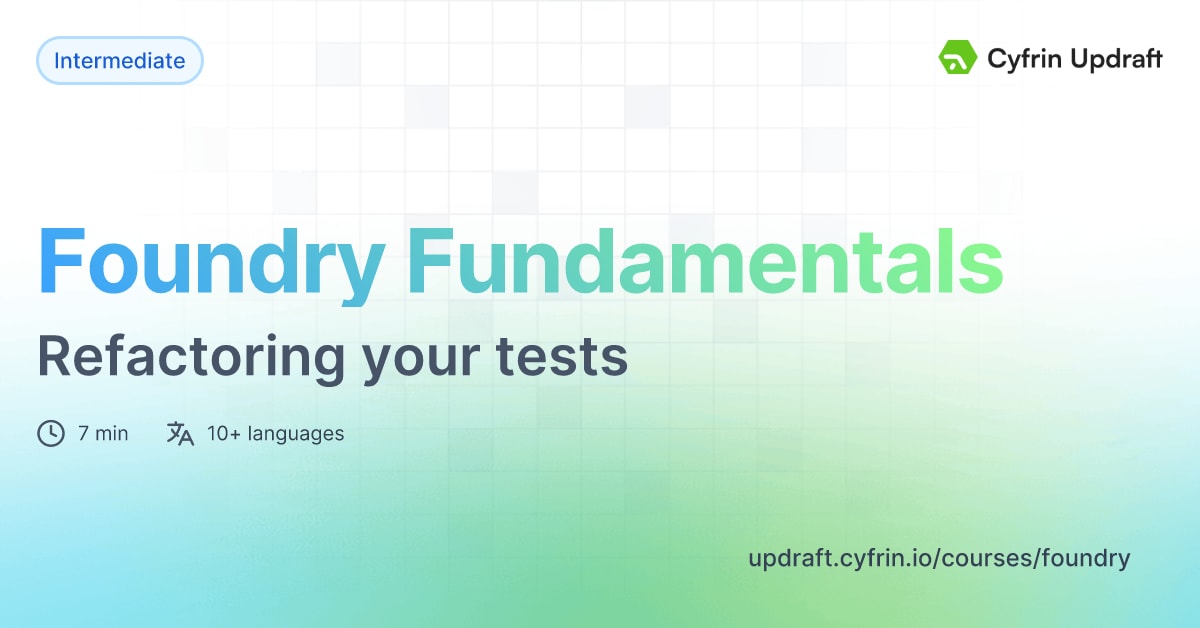 Intermediate

Cyfrin Updraft

Foundry Fundamentals

Refactoring your tests

7 min

10+ languages

updraft.cyfrin.io/courses/foundry